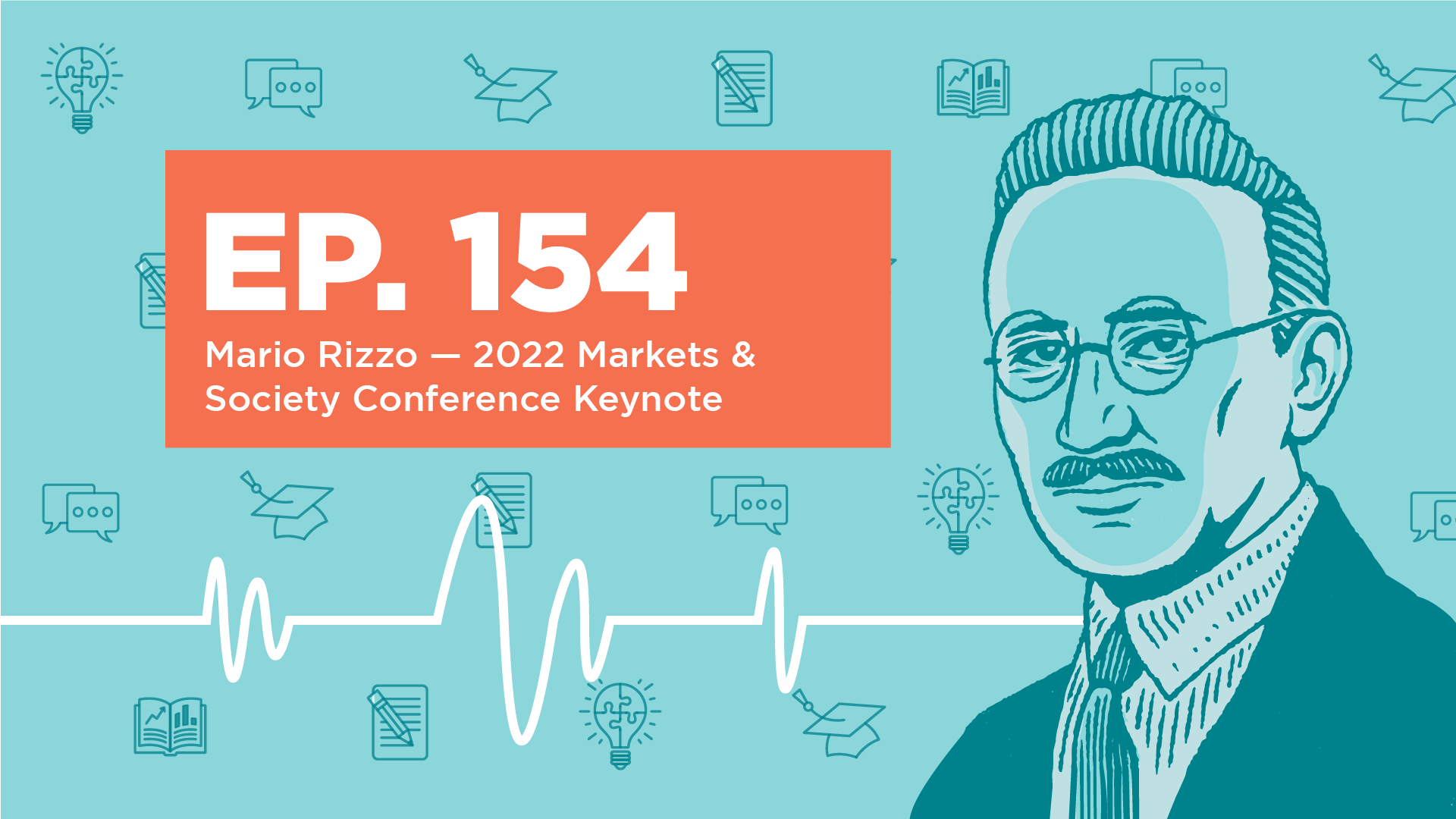 EP. 154

Mario Rizzo — 2022 Markets & Society Conference Keynote